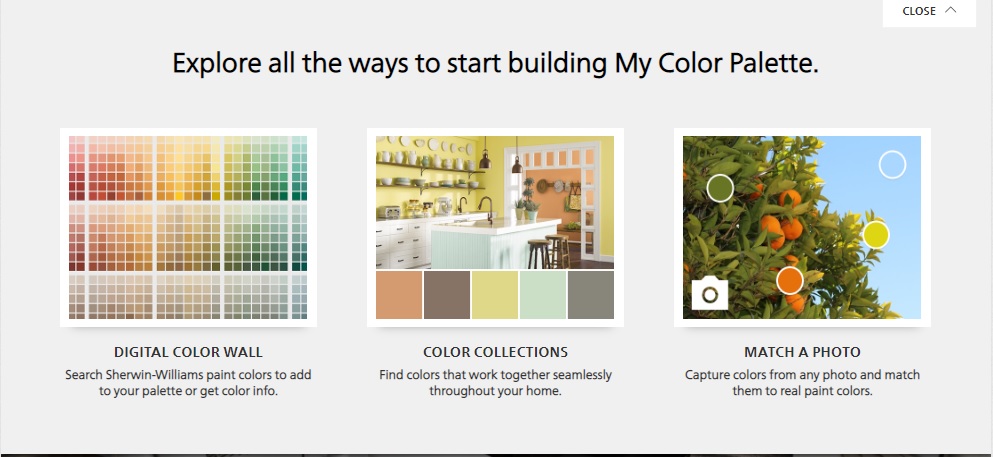 CLOSE

Explore all the ways to start building My Color Palette.

DIGITAL COLOR WALL

Search Sherwin-Williams paint colors to add to your palette or get color info.

COLOR COLLECTIONS

Find colors that work together seamlessly throughout your home.

MATCH A PHOTO

Capture colors from any photo and match them to real paint colors.